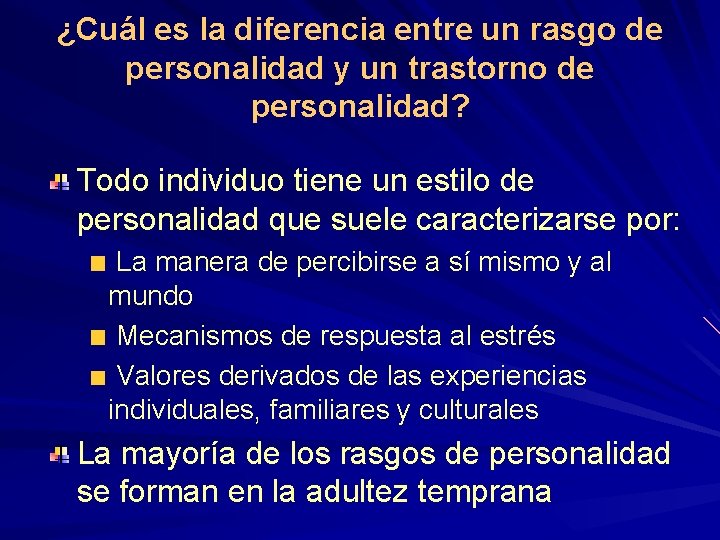 ¿Cuál es la diferencia entre un rasgo de personalidad y un trastorno de personalidad?

Todo individuo tiene un estilo de personalidad que suele caracterizarse por:

La manera de percibirse a sí mismo y al mundo

Mecanismos de respuesta al estrés

Valores derivados de las experiencias individuales, familiares y culturales

La mayoría de los rasgos de personalidad se forman en la adultez temprana